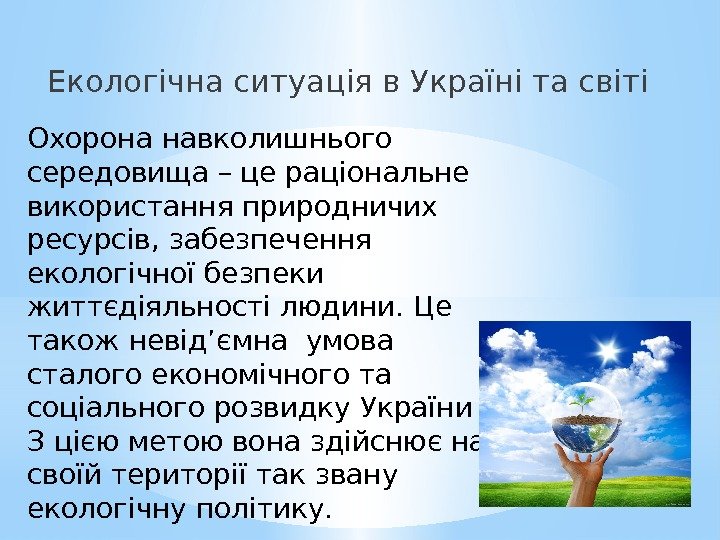 Екологічна ситуація в Україні та світі

Охорона навколишнього середовища – це раціональне використання природничих ресурсів, забезпечення екологічної безпеки життєдіяльності людини. Це також невід’ємна умова сталого економічного та соціального розвидку України З цією метою вона здійснює на своїй території так звану екологічну політику.